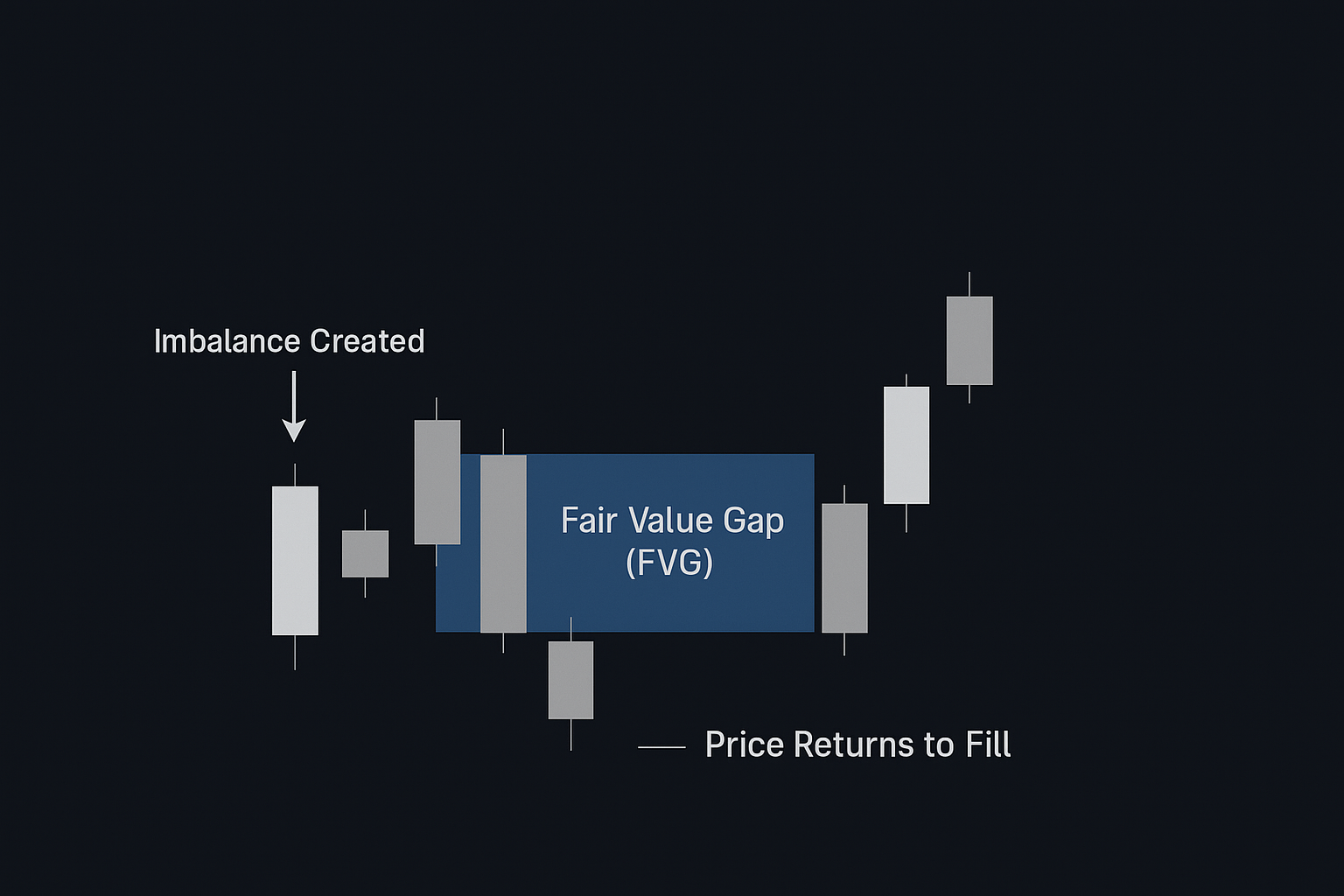 Imbalance Created

Fair Value Gap
(FVG)

Price Returns to Fill